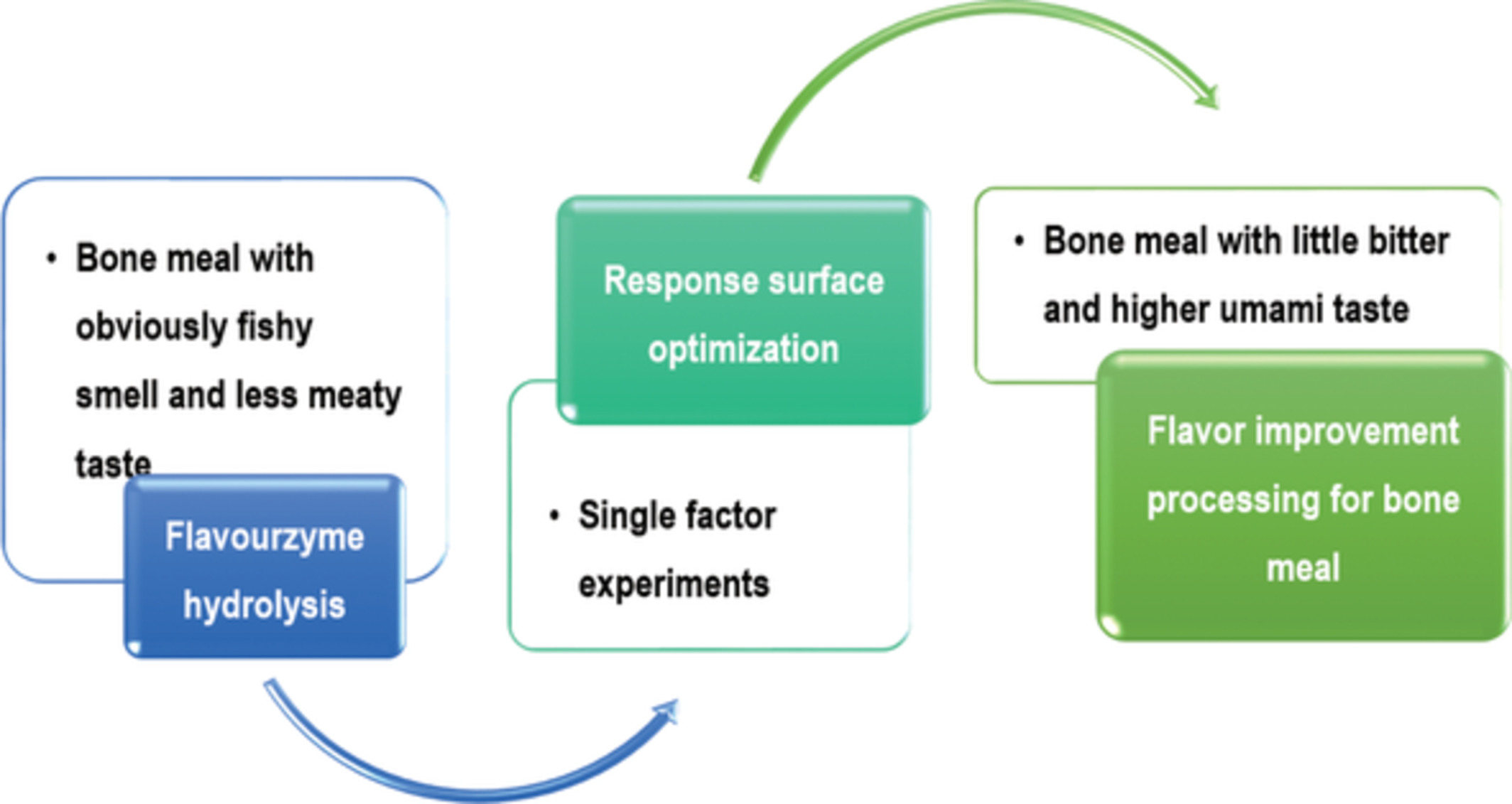 • Bone meal with obviously fishy smell and less meaty taste

Flavourzyme hydrolysis

Response surface optimization

• Single factor experiments

• Bone meal with little bitter and higher umami taste

Flavor improvement processing for bone meal